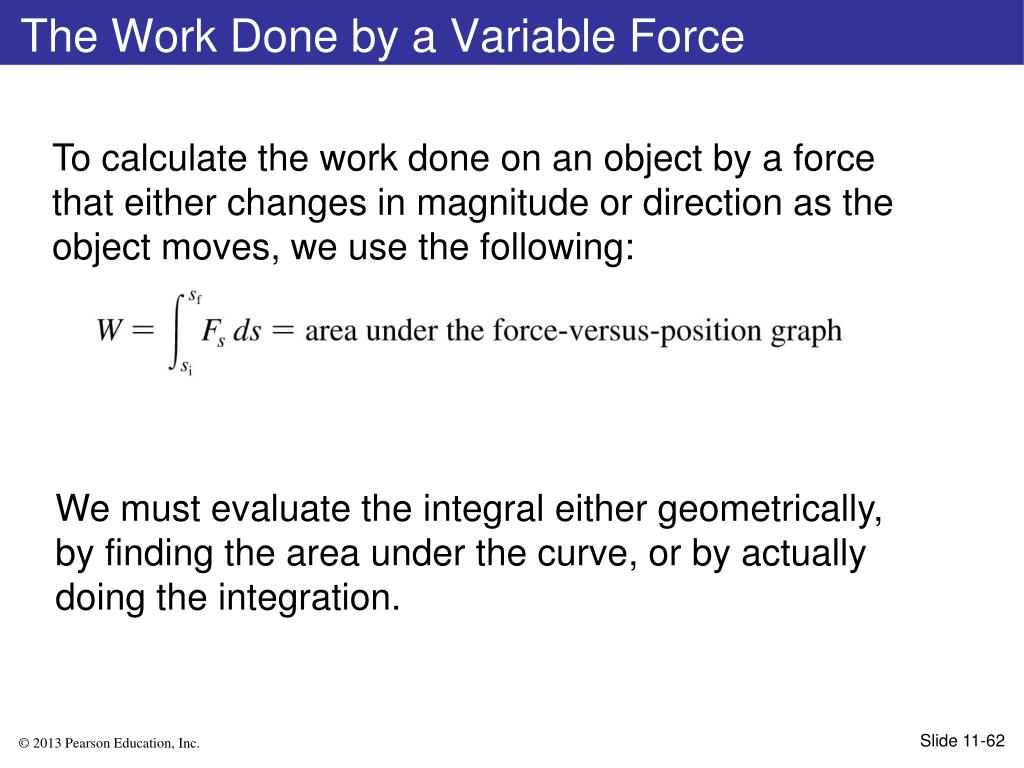 The Work Done by a Variable Force

To calculate the work done on an object by a force that either changes in magnitude or direction as the object moves, we use the following:

$W = \int_{s_i}^{s_f} F_s \, ds = \text{area under the force-versus-position graph}$

We must evaluate the integral either geometrically, by finding the area under the curve, or by actually doing the integration.

© 2013 Pearson Education, Inc.

Slide 11-62